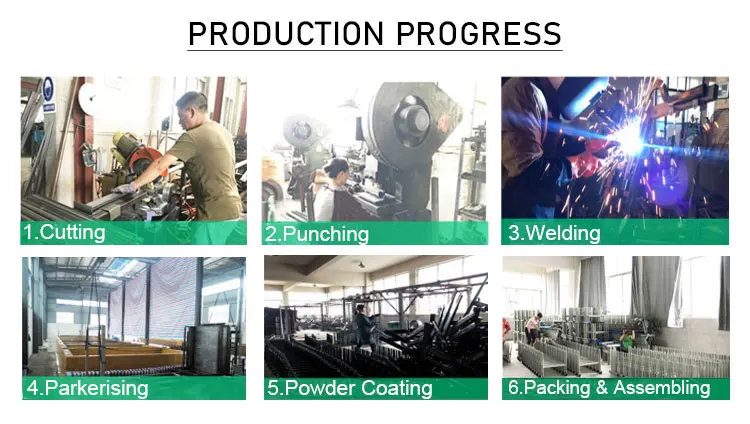 PRODUCTION PROGRESS

1.Cutting

2.Punching

3.Welding

4.Parkerising

5.Powder Coating

6.Packing & Assembling